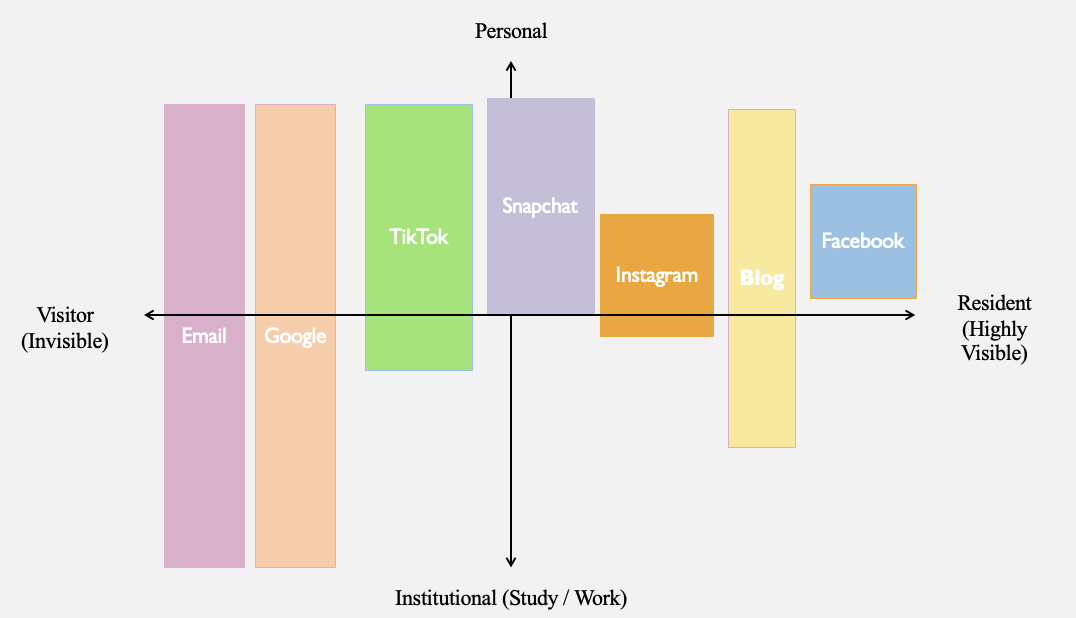 Personal

Visitor
(Invisible)

Email

Google

TikTok

Snapchat

Instagram

Blog

Facebook

Resident
(Highly
Visible)

Institutional (Study / Work)